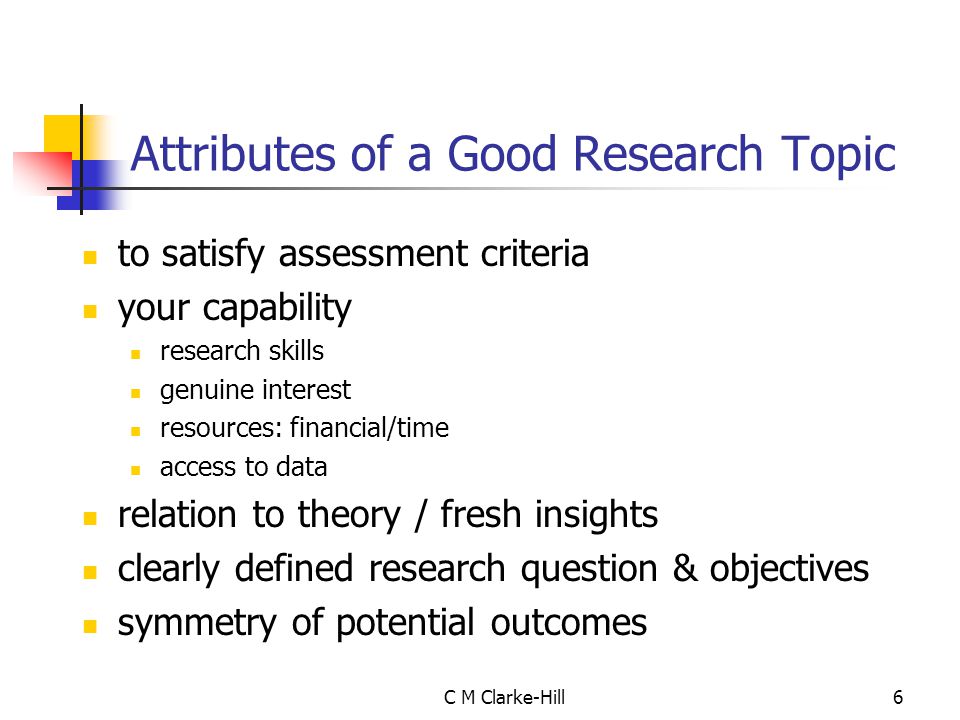 Attributes of a Good Research Topic

- to satisfy assessment criteria
- your capability
  - research skills
  - genuine interest
  - resources: financial/time
  - access to data
- relation to theory / fresh insights
- clearly defined research question & objectives
- symmetry of potential outcomes

C M Clarke-Hill

6